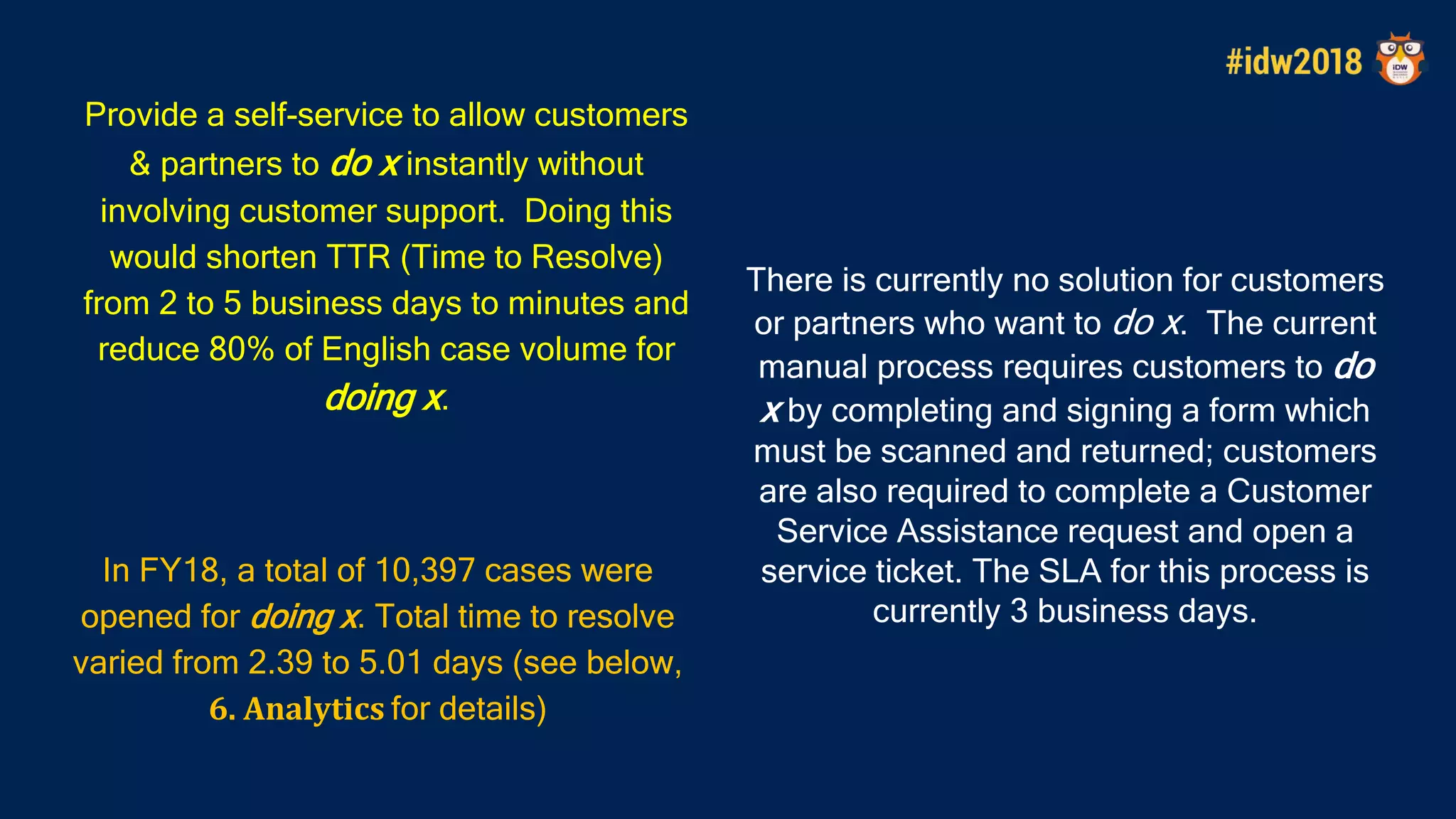 #idw2018

iDW

Provide a self-service to allow customers & partners to do x instantly without involving customer support. Doing this would shorten TTR (Time to Resolve) from 2 to 5 business days to minutes and reduce 80% of English case volume for doing x.

In FY18, a total of 10,397 cases were opened for doing x. Total time to resolve varied from 2.39 to 5.01 days (see below, 6. Analytics for details)

There is currently no solution for customers or partners who want to do x. The current manual process requires customers to do x by completing and signing a form which must be scanned and returned; customers are also required to complete a Customer Service Assistance request and open a service ticket. The SLA for this process is currently 3 business days.